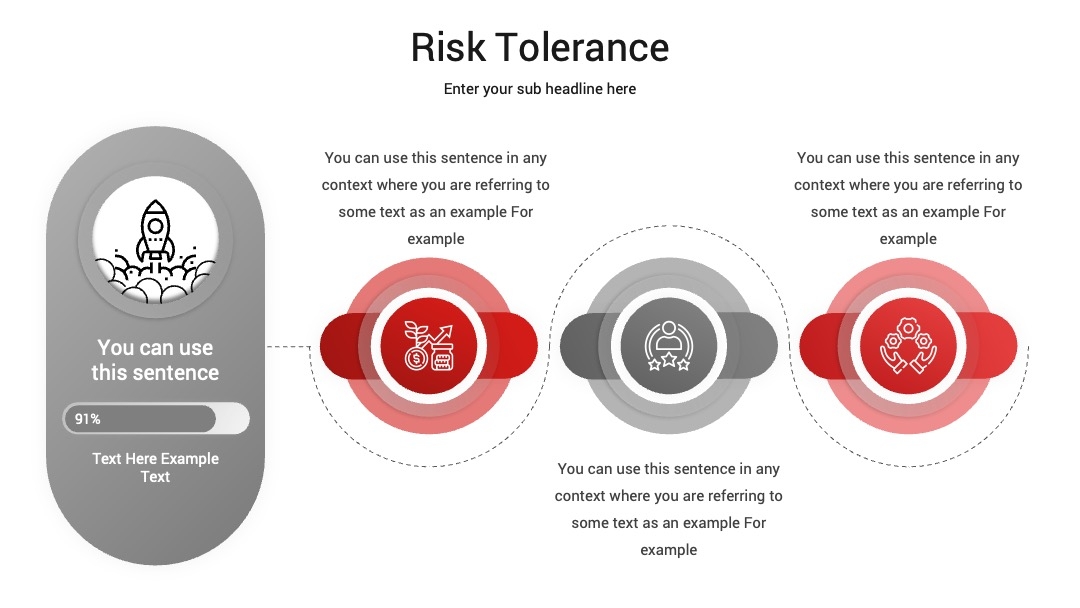 Risk Tolerance

Enter your sub headline here

You can use this sentence

91%

Text Here Example Text

You can use this sentence in any context where you are referring to some text as an example For example

You can use this sentence in any context where you are referring to some text as an example For example

You can use this sentence in any context where you are referring to some text as an example For example